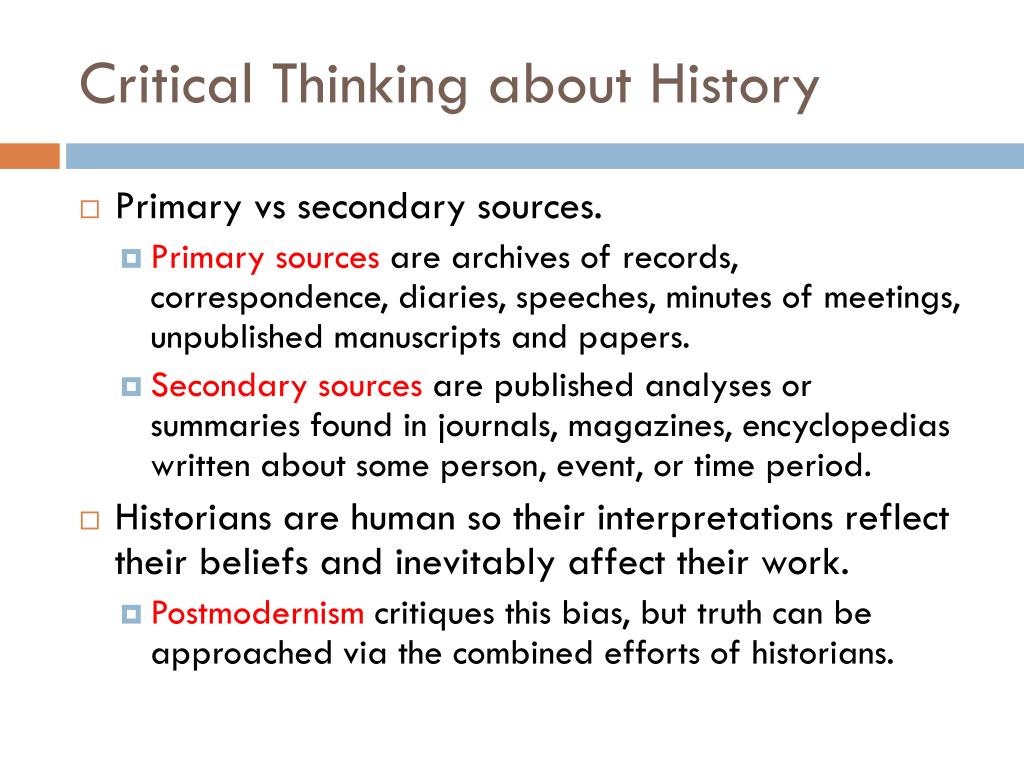 Critical Thinking about History

Primary vs secondary sources.

Primary sources are archives of records, correspondence, diaries, speeches, minutes of meetings, unpublished manuscripts and papers.

Secondary sources are published analyses or summaries found in journals, magazines, encyclopedias written about some person, event, or time period.

Historians are human so their interpretations reflect their beliefs and inevitably affect their work.

Postmodernism critiques this bias, but truth can be approached via the combined efforts of historians.